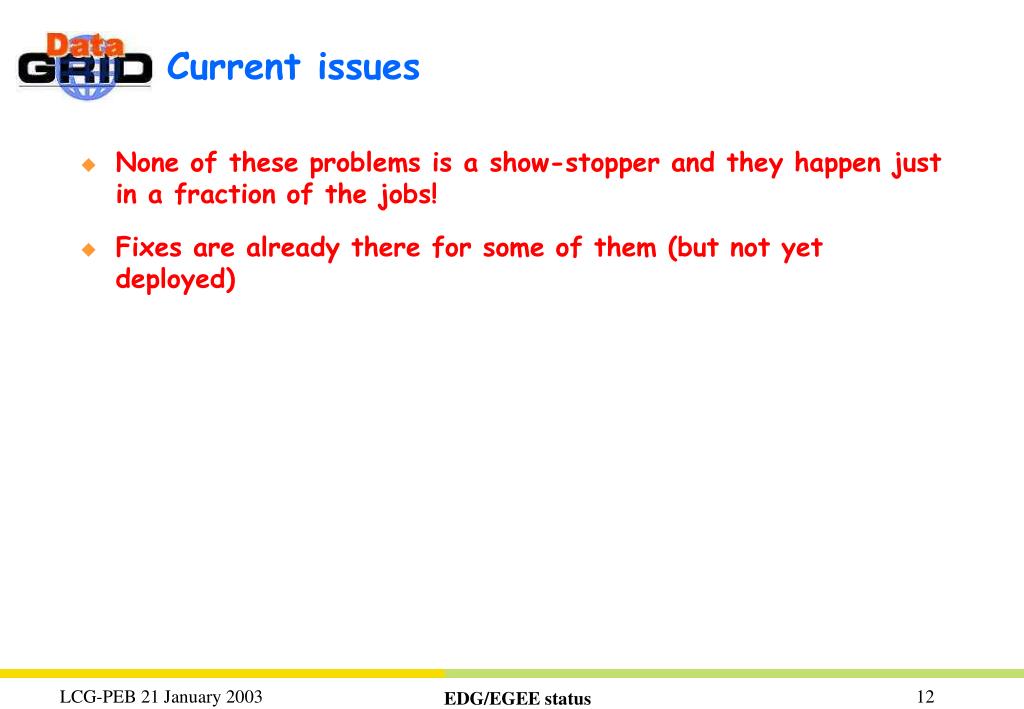 Data GRID

Current issues

None of these problems is a show-stopper and they happen just in a fraction of the jobs!

Fixes are already there for some of them (but not yet deployed)

LCG-PEB 21 January 2003

EDG/EGEE status

12